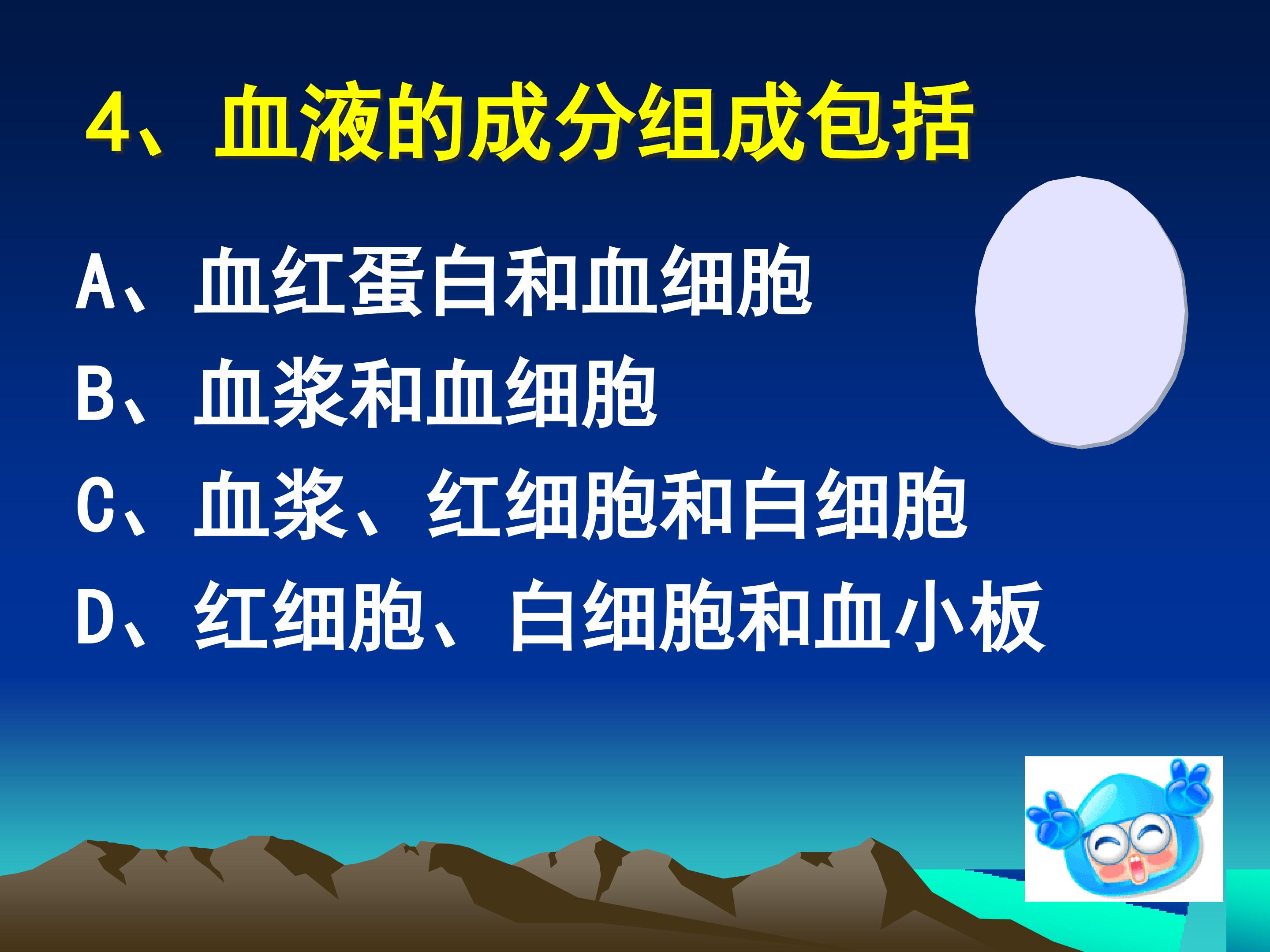 4、血液的成分组成包括

A、血红蛋白和血细胞

B、血浆和血细胞

C、血浆、红细胞和白细胞

D、红细胞、白细胞和血小板